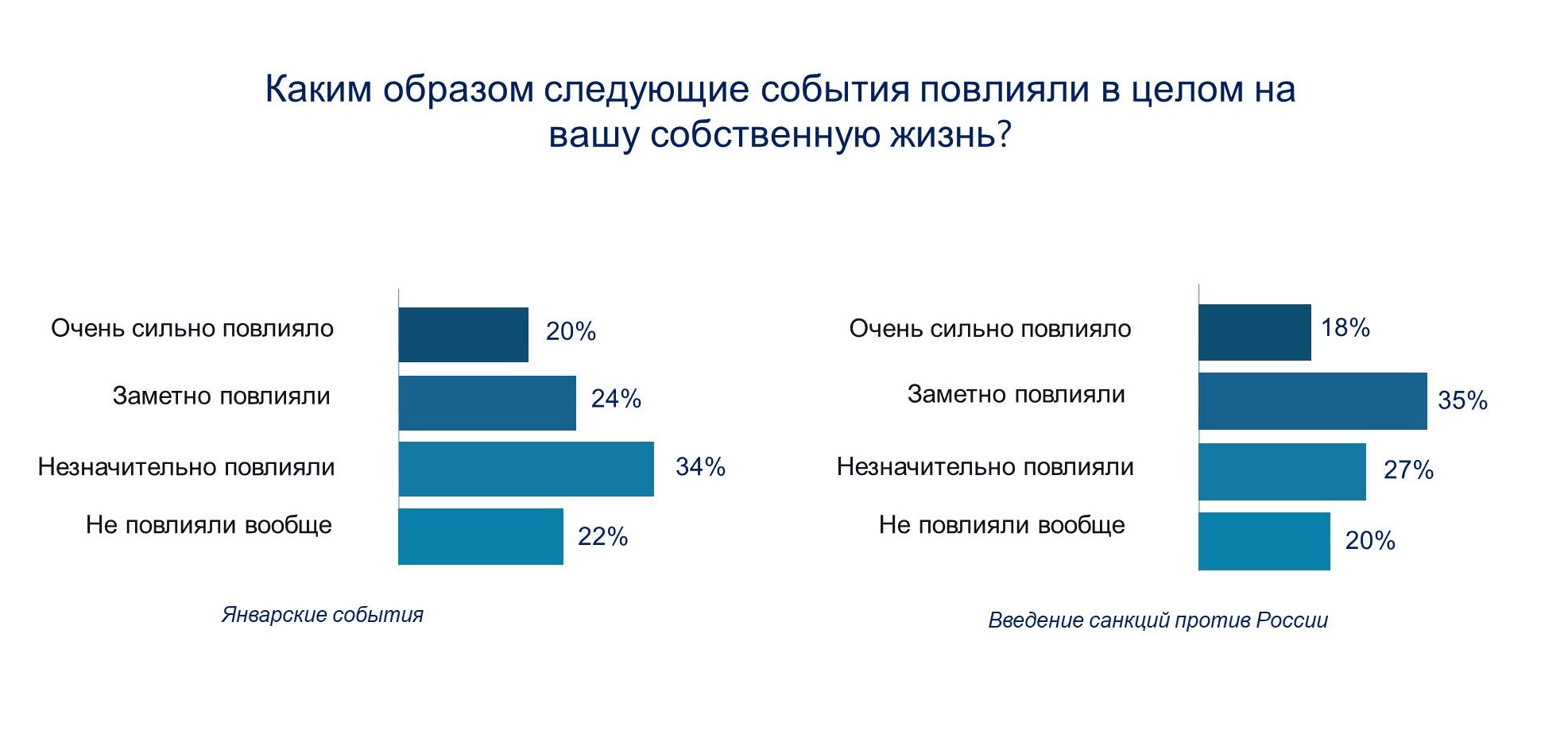 Каким образом следующие события повлияли в целом на вашу собственную жизнь?

Очень сильно повлияло 20%
Заметно повлияли 24%
Незначительно повлияли 34%
Не повлияли вообще 22%

Январские события

Очень сильно повлияло 18%
Заметно повлияли 35%
Незначительно повлияли 27%
Не повлияли вообще 20%

Введение санкций против России